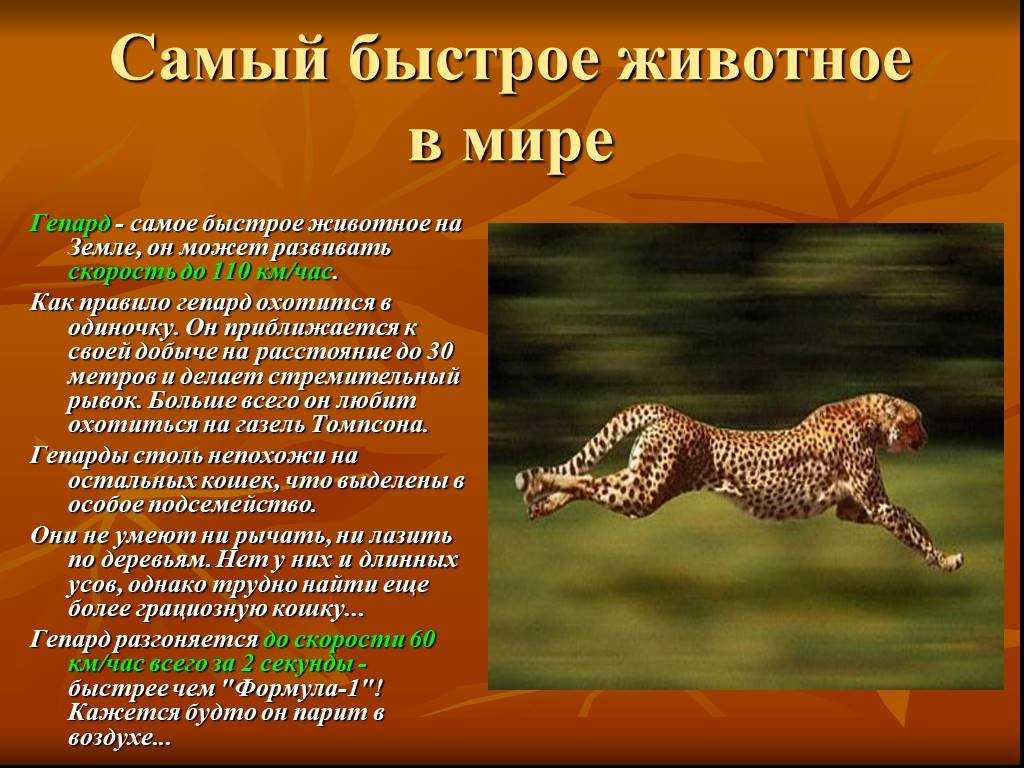 Самый быстрое животное в мире

Гепард - самое быстрое животное на Земле, он может развивать скорость до 110 км/час.

Как правило гепард охотится в одиночку. Он приближается к своей добыче на расстояние до 30 метров и делает стремительный рывок. Больше всего он любит охотиться на газель Томпсона.

Гепарды столь непохожи на остальных кошек, что выделены в особое подсемейство.

Они не умеют ни рычать, ни лазить по деревьям. Нет у них и длинных усов, однако трудно найти еще более грациозную кошку...

Гепард разгоняется до скорости 60 км/час всего за 2 секунды - быстрее чем "Формула-1"! Кажется будто он парит в воздухе...